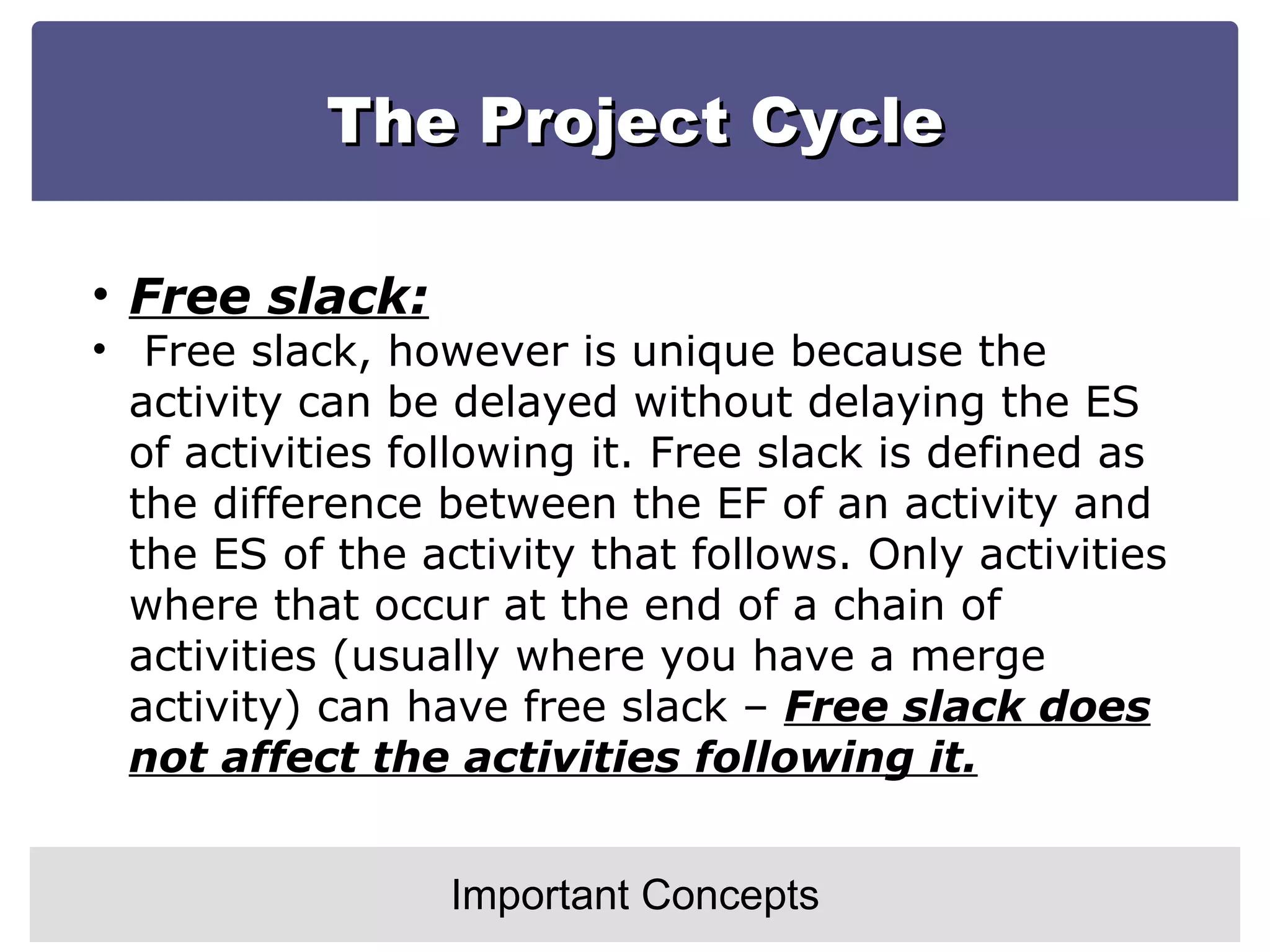 The Project Cycle

• Free slack:

• Free slack, however is unique because the activity can be delayed without delaying the ES of activities following it. Free slack is defined as the difference between the EF of an activity and the ES of the activity that follows. Only activities where that occur at the end of a chain of activities (usually where you have a merge activity) can have free slack – Free slack does not affect the activities following it.

Important Concepts